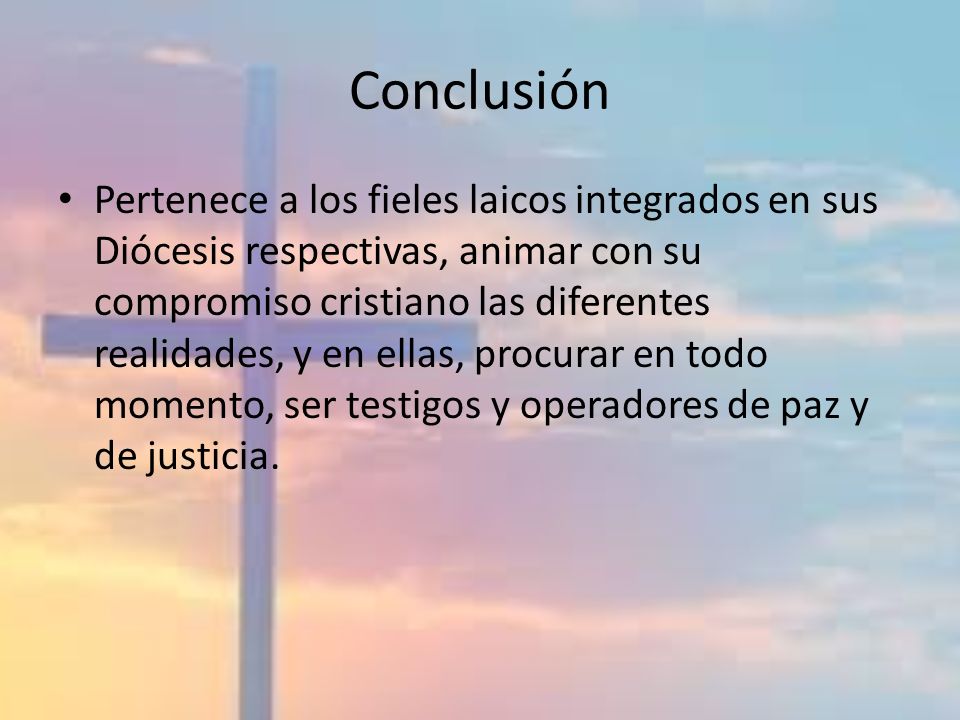 Conclusión

• Pertenece a los fieles laicos integrados en sus Diócesis respectivas, animar con su compromiso cristiano las diferentes realidades, y en ellas, procurar en todo momento, ser testigos y operadores de paz y de justicia.